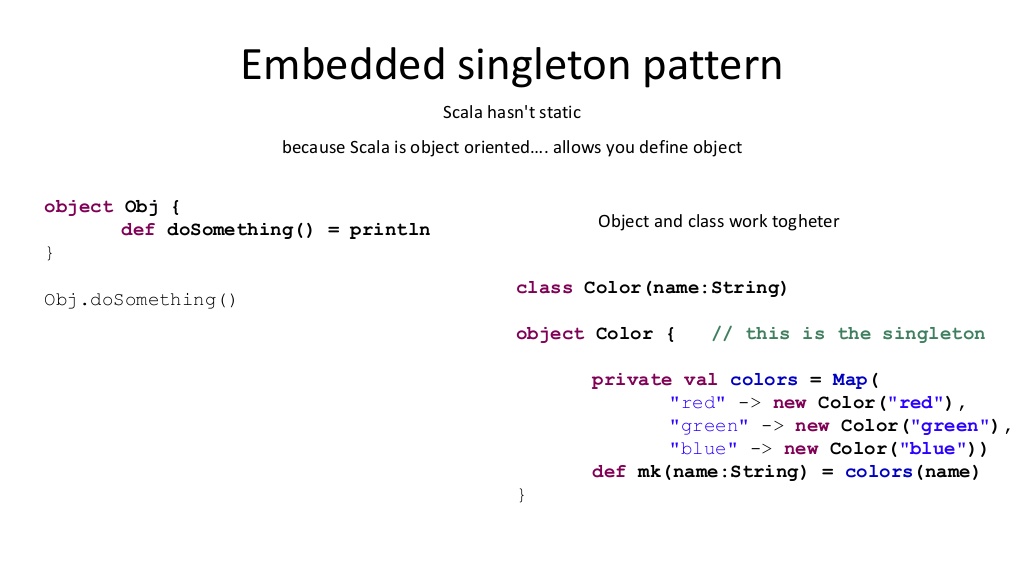 Embedded singleton pattern

Scala hasn't static

because Scala is object oriented…. allows you define object

object Obj {
    def doSomething() = println
}

Obj.doSomething()

Object and class work togheter

class Color(name:String)

object Color {   // this is the singleton

    private val colors = Map(
        "red" -> new Color("red"),
        "green" -> new Color("green"),
        "blue" -> new Color("blue"))
    def mk(name:String) = colors(name)
}